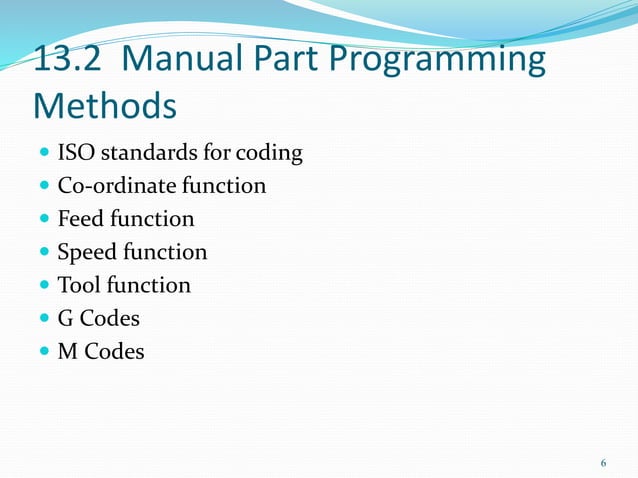 13.2 Manual Part Programming Methods

- ISO standards for coding
- Co-ordinate function
- Feed function
- Speed function
- Tool function
- G Codes
- M Codes

6